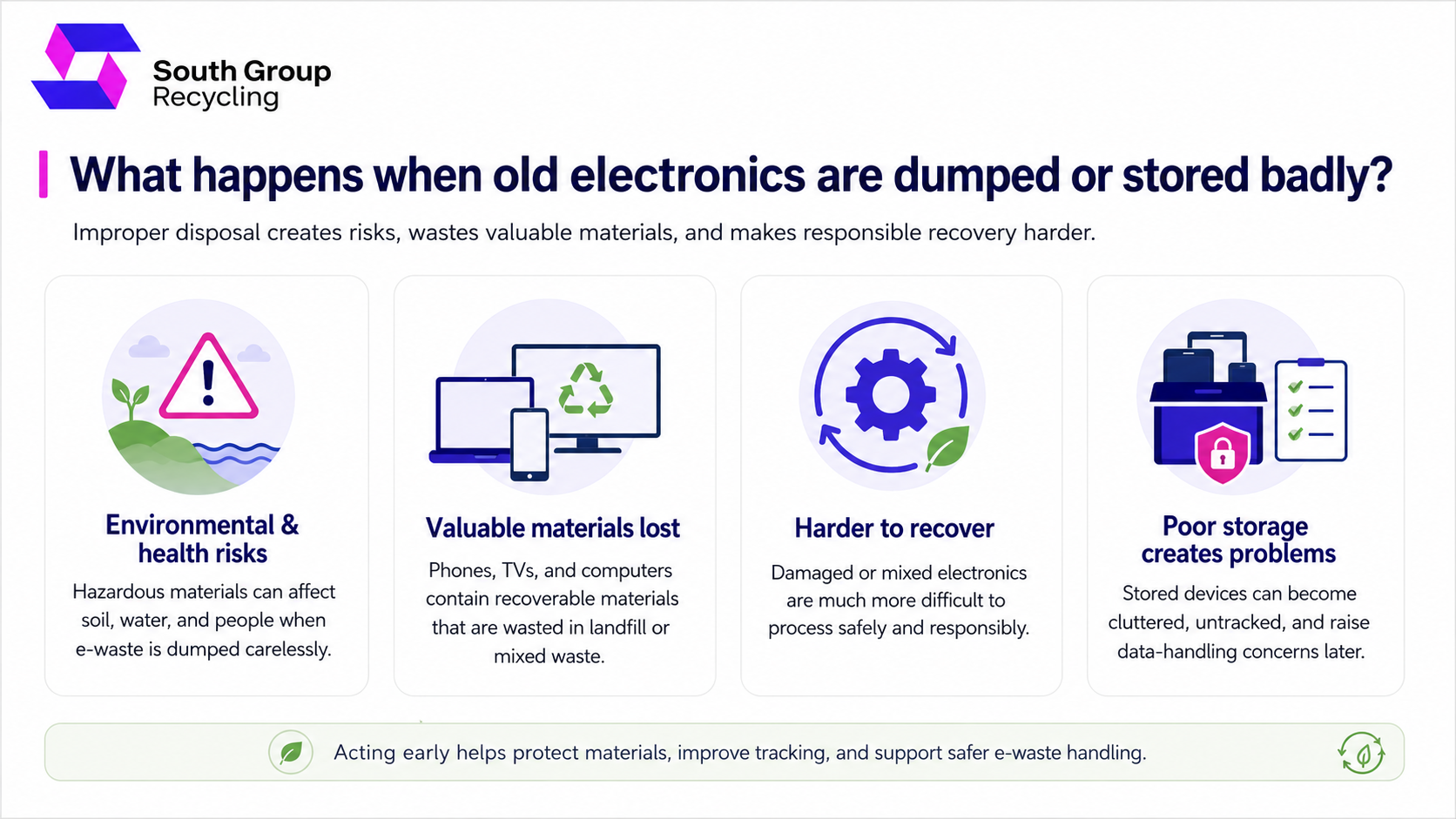 South Group
Recycling

What happens when old electronics are dumped or stored badly?

Improper disposal creates risks, wastes valuable materials, and makes responsible recovery harder.

Environmental & health risks

Hazardous materials can affect soil, water, and people when e-waste is dumped carelessly.

Valuable materials lost

Phones, TVs, and computers contain recoverable materials that are wasted in landfill or mixed waste.

Harder to recover

Damaged or mixed electronics are much more difficult to process safely and responsibly.

Poor storage creates problems

Stored devices can become cluttered, untracked, and raise data-handling concerns later.

Acting early helps protect materials, improve tracking, and support safer e-waste handling.